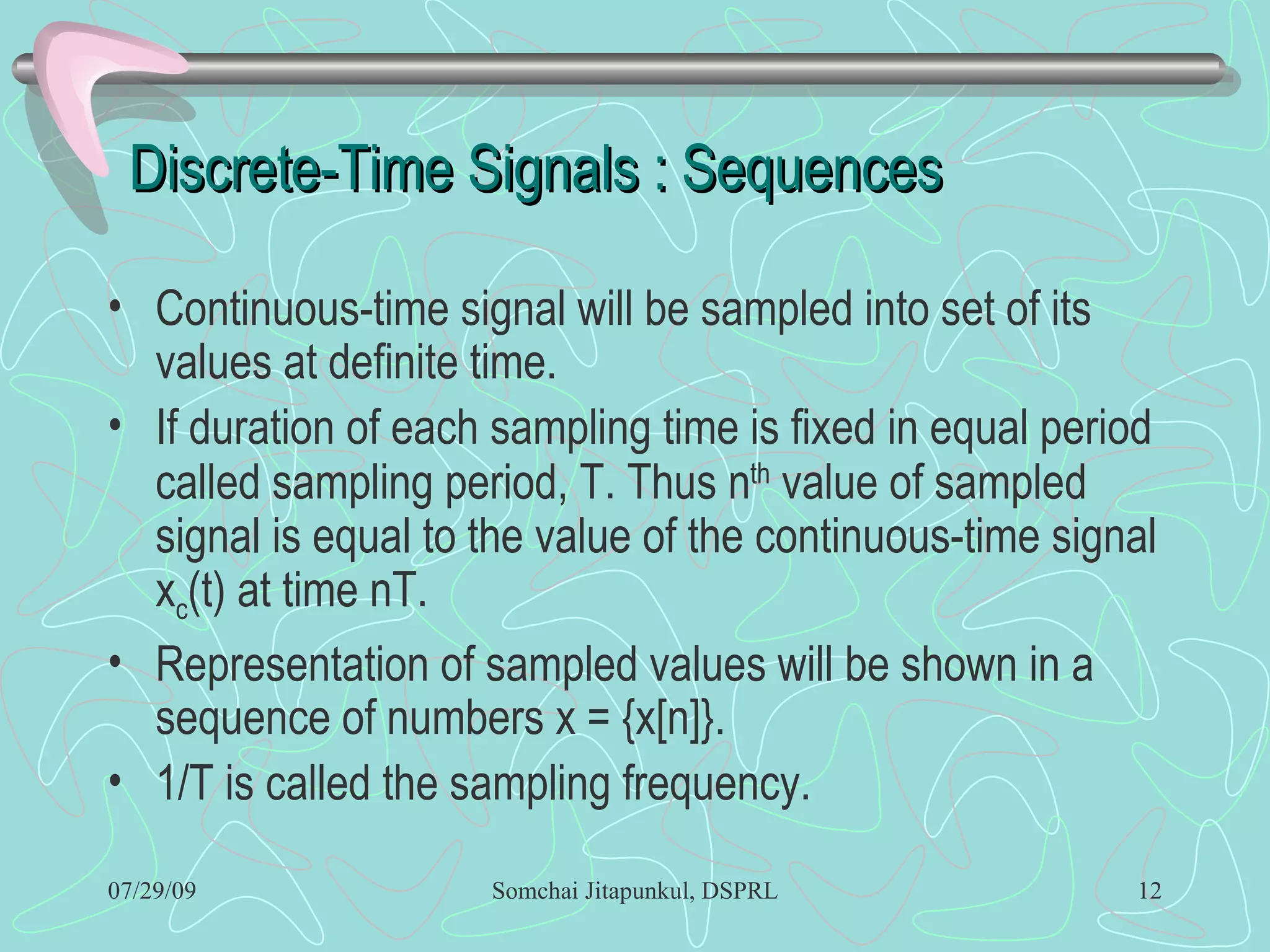 Discrete-Time Signals : Sequences

• Continuous-time signal will be sampled into set of its values at definite time.

• If duration of each sampling time is fixed in equal period called sampling period, T. Thus $n^{th}$ value of sampled signal is equal to the value of the continuous-time signal $x_c(t)$ at time nT.

• Representation of sampled values will be shown in a sequence of numbers x = {x[n]}.

• 1/T is called the sampling frequency.

07/29/09

Somchai Jitapunkul, DSPRL

12